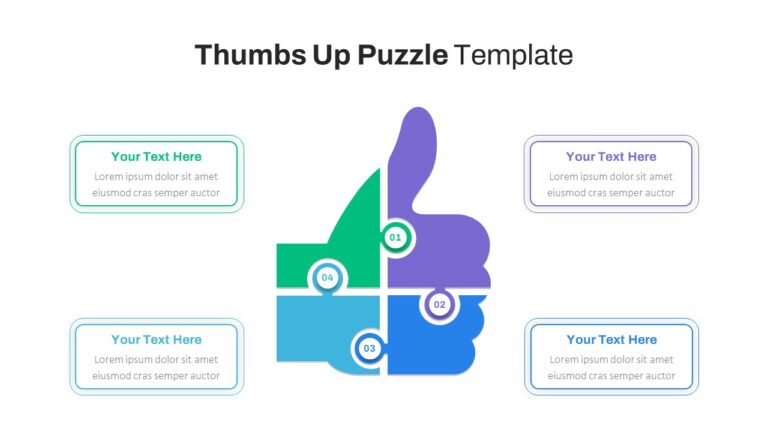 Thumbs Up Puzzle Template

Your Text Here
Lorem ipsum dolor sit amet eiusmod cras semper auctor

Your Text Here
Lorem ipsum dolor sit amet eiusmod cras semper auctor

01

04

02

03

Your Text Here
Lorem ipsum dolor sit amet eiusmod cras semper auctor

Your Text Here
Lorem ipsum dolor sit amet eiusmod cras semper auctor